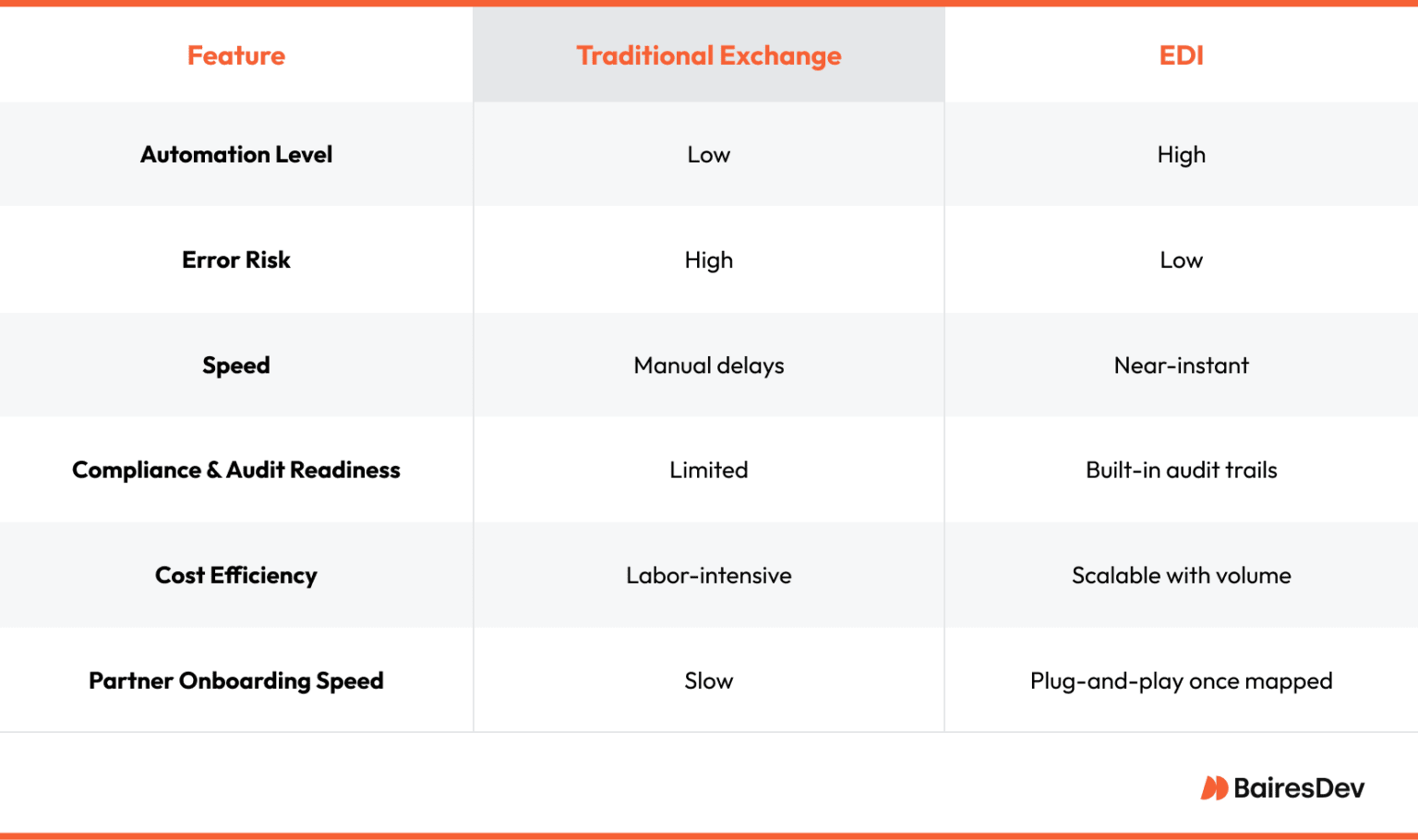 | Feature | Traditional Exchange | EDI |
|---|---|---|
| Automation Level | Low | High |
| Error Risk | High | Low |
| Speed | Manual delays | Near-instant |
| Compliance & Audit Readiness | Limited | Built-in audit trails |
| Cost Efficiency | Labor-intensive | Scalable with volume |
| Partner Onboarding Speed | Slow | Plug-and-play once mapped |

BairesDev